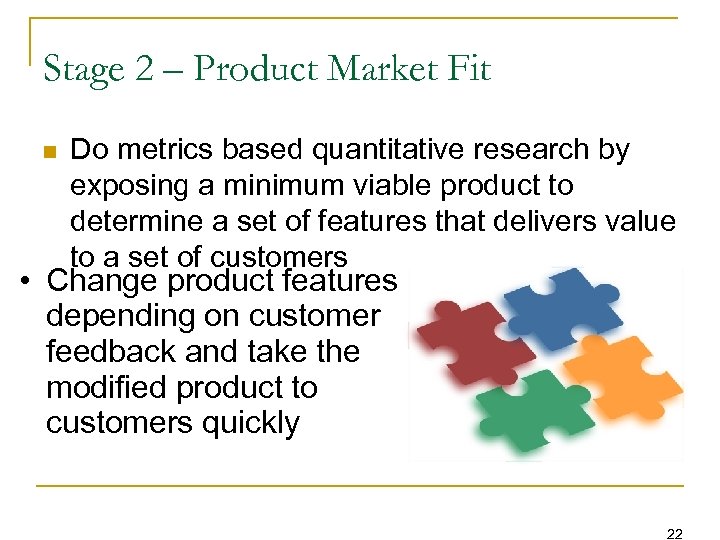 Stage 2 – Product Market Fit

Do metrics based quantitative research by exposing a minimum viable product to determine a set of features that delivers value to a set of customers

• Change product features depending on customer feedback and take the modified product to customers quickly

22